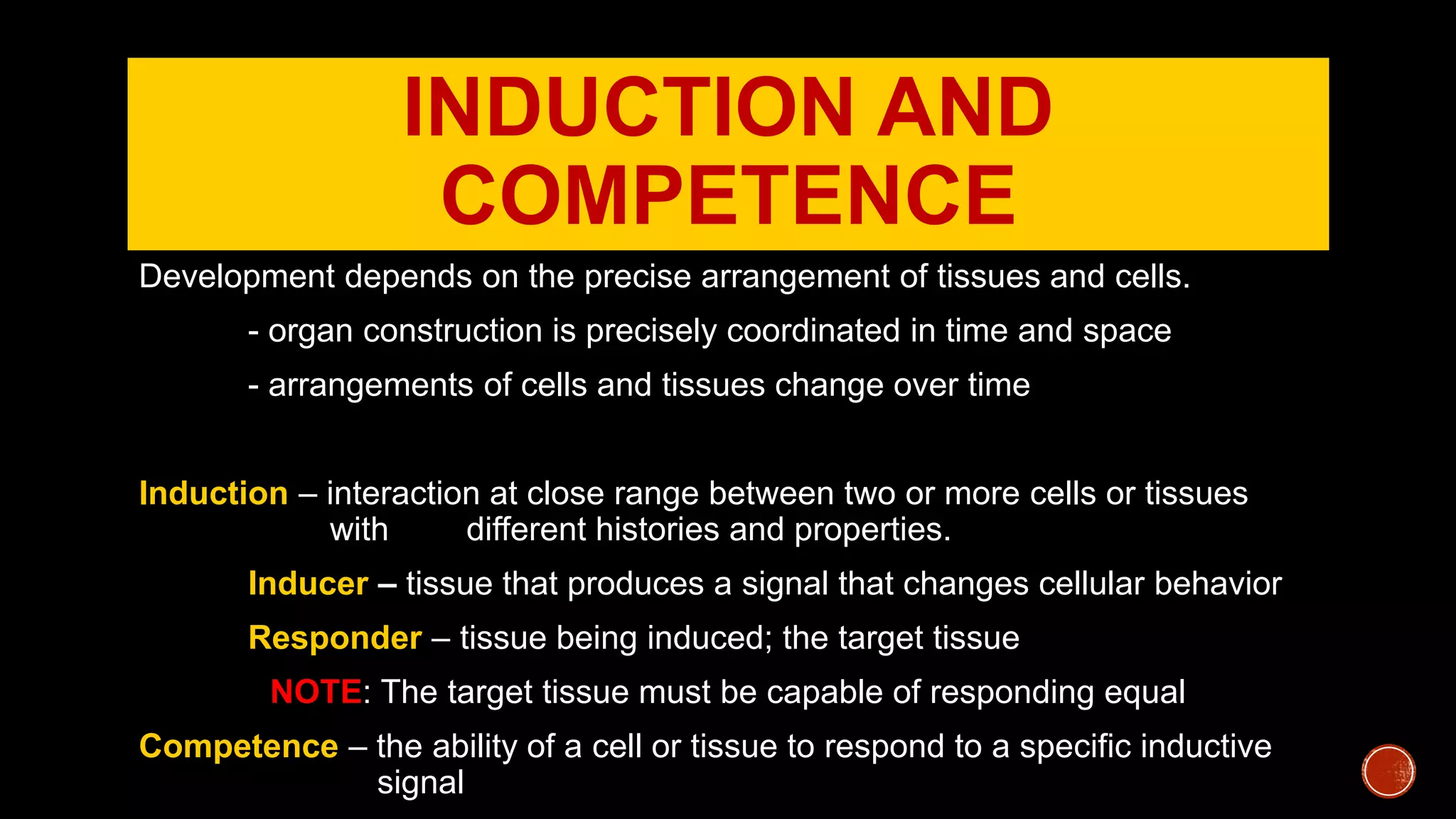 INDUCTION AND COMPETENCE

Development depends on the precise arrangement of tissues and cells.

- organ construction is precisely coordinated in time and space

- arrangements of cells and tissues change over time

Induction – interaction at close range between two or more cells or tissues with different histories and properties.

Inducer – tissue that produces a signal that changes cellular behavior

Responder – tissue being induced; the target tissue

NOTE: The target tissue must be capable of responding equal

Competence – the ability of a cell or tissue to respond to a specific inductive signal